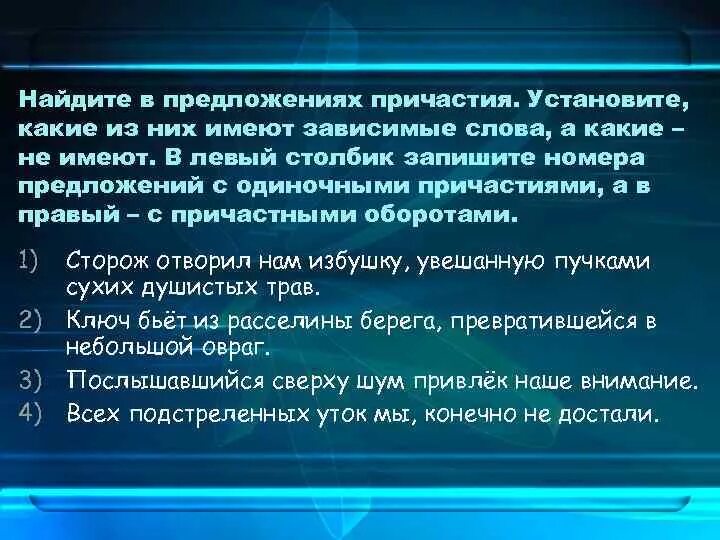 Найдите в предложениях причастия. Установите, какие из них имеют зависимые слова, а какие – не имеют. В левый столбик запишите номера предложений с одиночными причастиями, а в правый – с причастными оборотами.

1) Сторож отворил нам избушку, увешанную пучками сухих душистых трав.
2) Ключ бьёт из расселины берега, превратившейся в небольшой овраг.
3) Послышавшийся сверху шум привлёк наше внимание.
4) Всех подстреленных уток мы, конечно не достали.